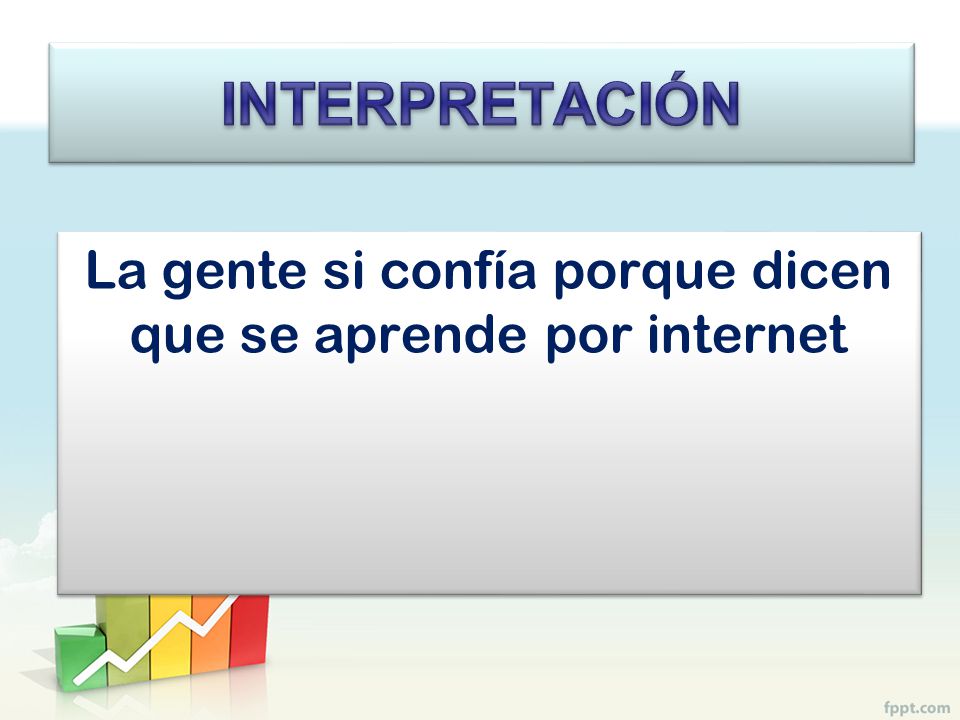 INTERPRETACIÓN

La gente si confía porque dicen que se aprende por internet

fppt.com